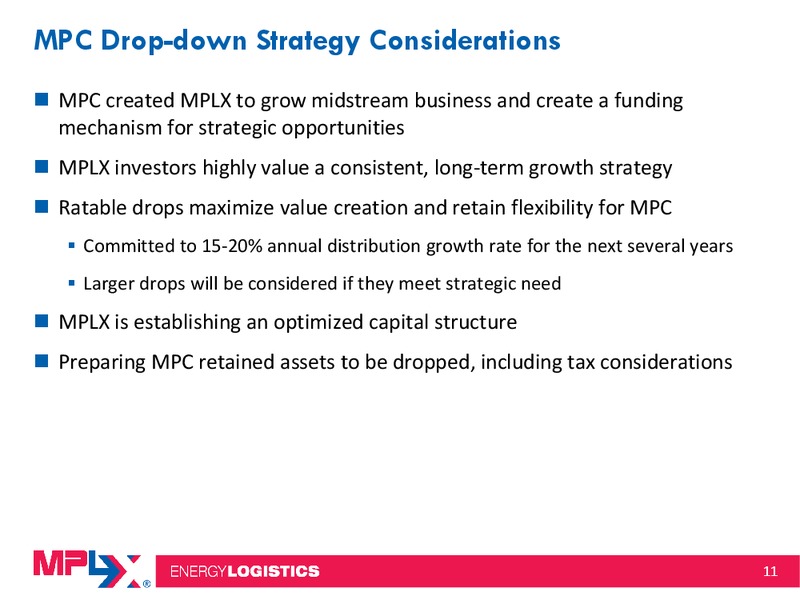 MPC Drop-down Strategy Considerations

- MPC created MPLX to grow midstream business and create a funding mechanism for strategic opportunities
- MPLX investors highly value a consistent, long-term growth strategy
- Ratable drops maximize value creation and retain flexibility for MPC
  - Committed to 15-20% annual distribution growth rate for the next several years
  - Larger drops will be considered if they meet strategic need
- MPLX is establishing an optimized capital structure
- Preparing MPC retained assets to be dropped, including tax considerations

MPLX® ENERGYLOGISTICS 11